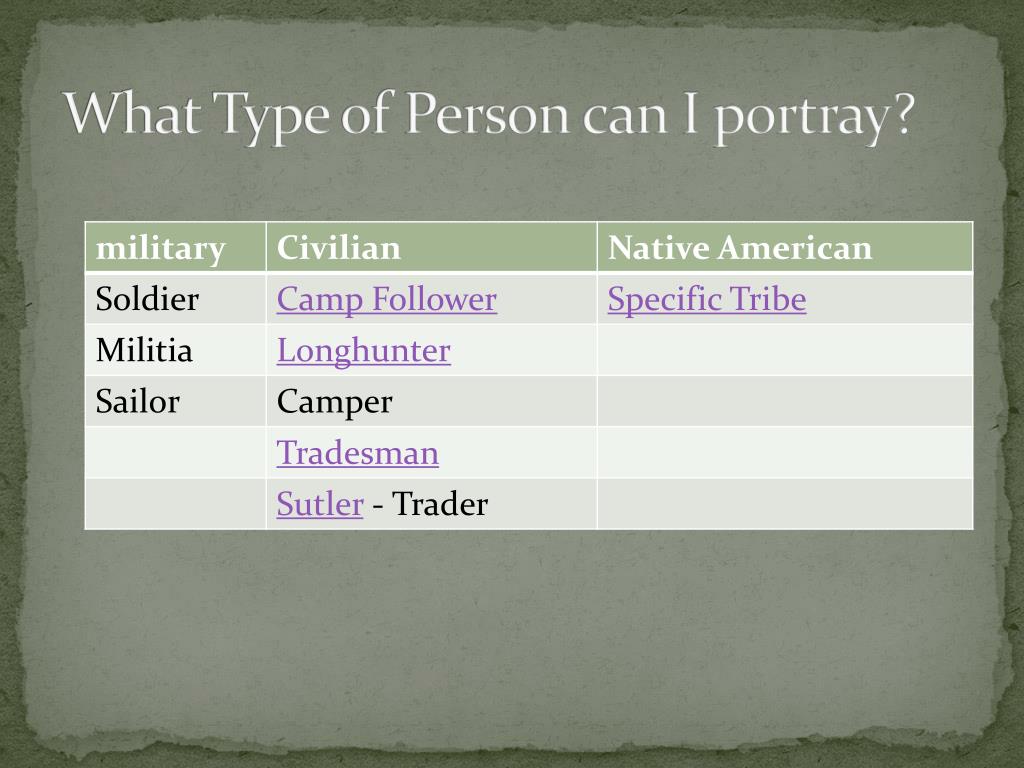 What Type of Person can I portray?

| military | Civilian | Native American |
|---|---|---|
| Soldier | Camp Follower | Specific Tribe |
| Militia | Longhunter | |
| Sailor | Camper | |
| | Tradesman | |
| | Sutler - Trader | |